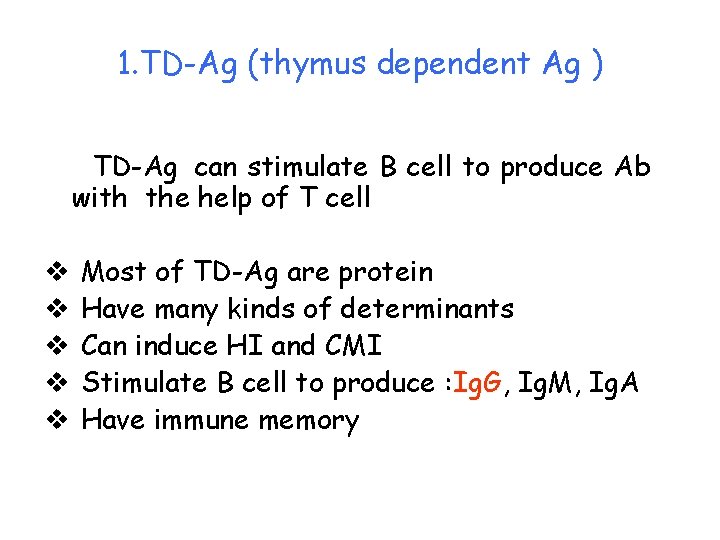 1.TD-Ag (thymus dependent Ag )

TD-Ag can stimulate B cell to produce Ab with the help of T cell

❖ Most of TD-Ag are protein
❖ Have many kinds of determinants
❖ Can induce HI and CMI
❖ Stimulate B cell to produce :IgG, IgM, IgA
❖ Have immune memory